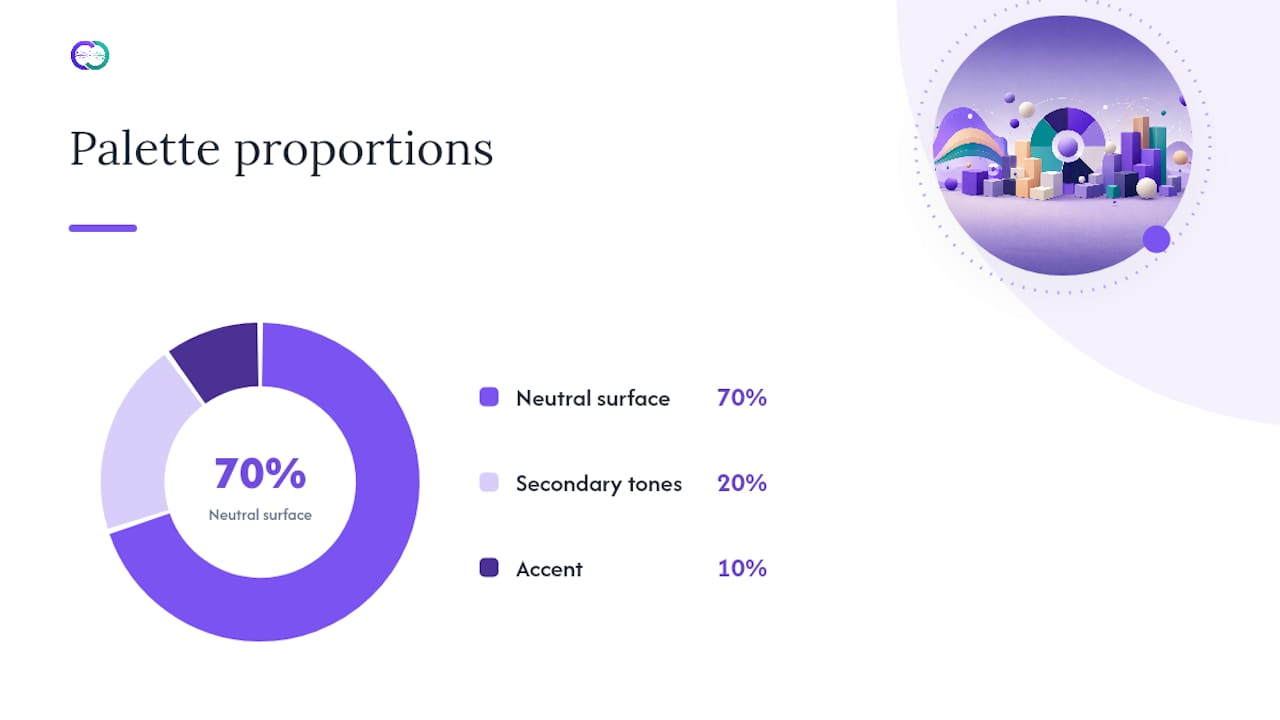 Palette proportions

70%
Neutral surface

Neutral surface 70%

Secondary tones 20%

Accent 10%